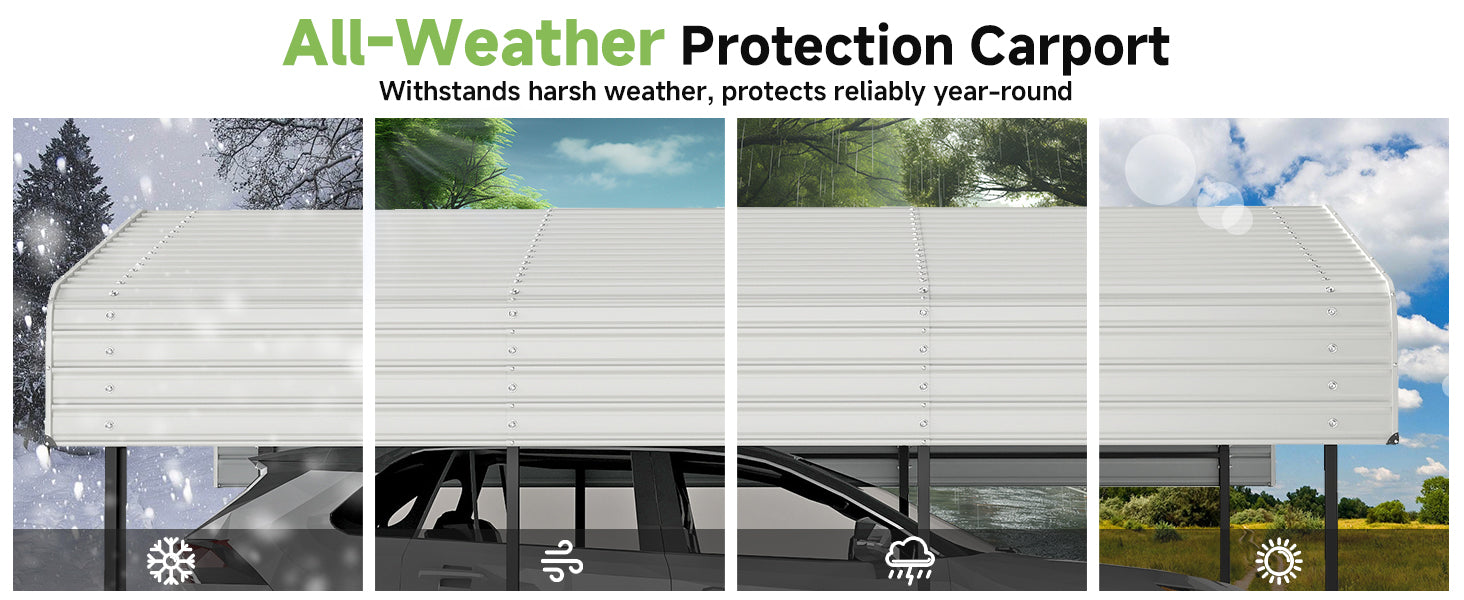 All-Weather Protection Carport

Withstands harsh weather, protects reliably year-round